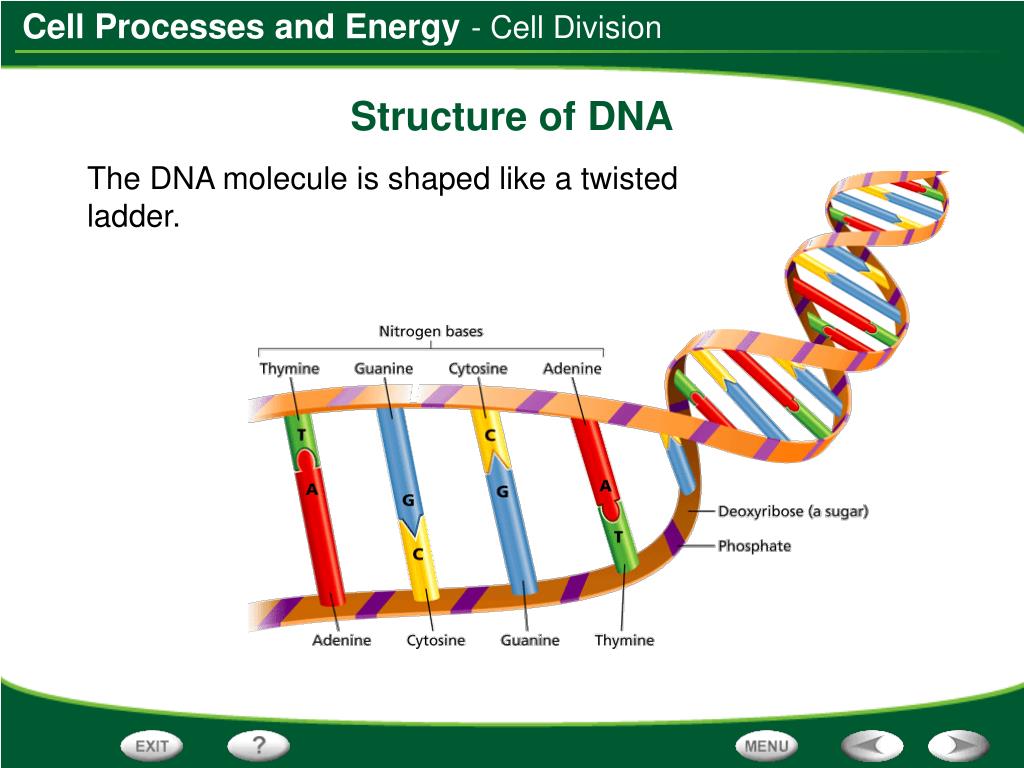 Cell Processes and Energy - Cell Division

Structure of DNA

The DNA molecule is shaped like a twisted ladder.

Nitrogen bases

Thymine

Guanine

Cytosine

Adenine

T

A

G

C

C

G

A

T

Deoxyribose (a sugar)

Phosphate

Adenine

Cytosine

Guanine

Thymine

EXIT

?

MENU